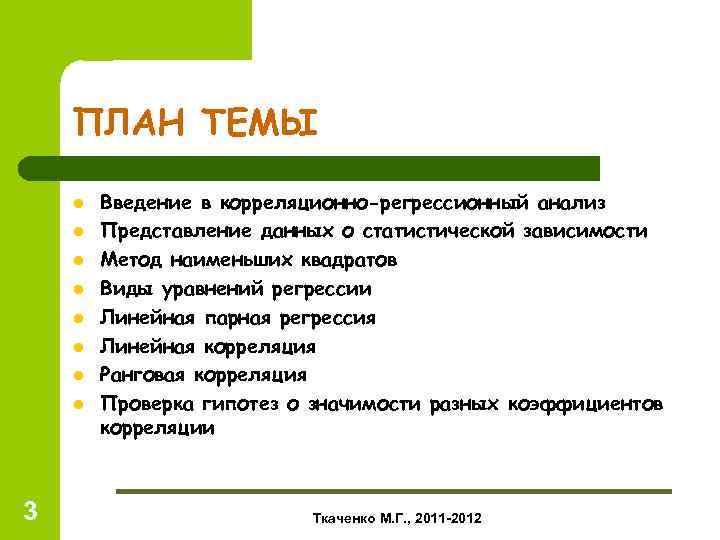 ПЛАН ТЕМЫ

- Введение в корреляционно-регрессионный анализ
- Представление данных о статистической зависимости
- Метод наименьших квадратов
- Виды уравнений регрессии
- Линейная парная регрессия
- Линейная корреляция
- Ранговая корреляция
- Проверка гипотез о значимости разных коэффициентов корреляции

3

Ткаченко М.Г., 2011-2012